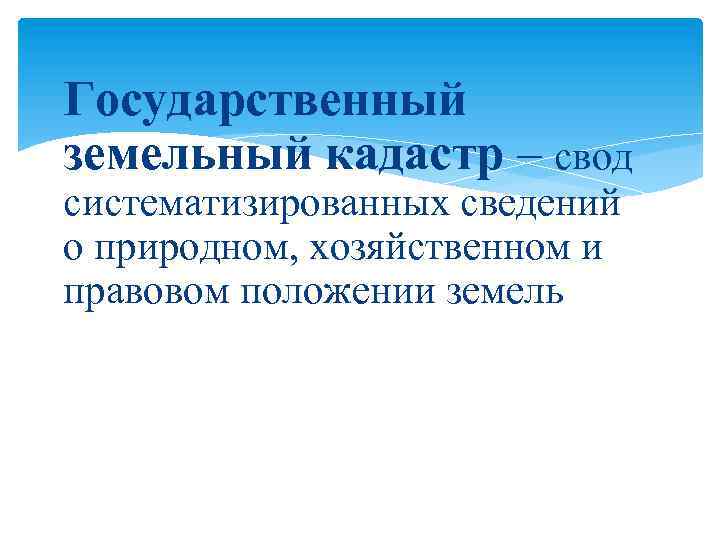 Государственный земельный кадастр – свод систематизированных сведений о природном, хозяйственном и правовом положении земель